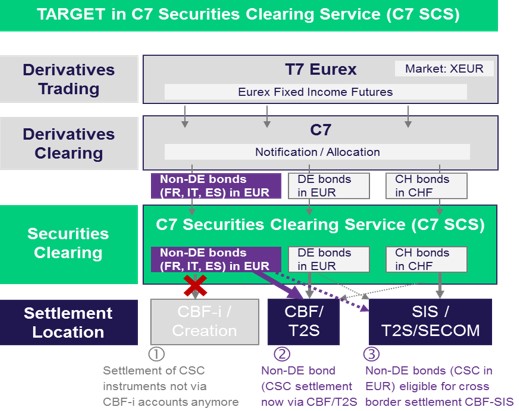 TARGET in C7 Securities Clearing Service (C7 SCS)

Derivatives Trading

T7 Eurex

Market: XEUR

Eurex Fixed Income Futures

Derivatives Clearing

C7

Notification / Allocation

Non-DE bonds (FR, IT, ES) in EUR

DE bonds in EUR

CH bonds in CHF

Securities Clearing

C7 Securities Clearing Service (C7 SCS)

Non-DE bonds (FR, IT, ES) in EUR

DE bonds in EUR

CH bonds in CHF

Settlement Location

CBF-i / Creation

CBF/ T2S

SIS / T2S/SECOM

①
Settlement of CSC instruments not via CBF-i accounts anymore

②
Non-DE bond (CSC settlement now via CBF/T2S

③
Non-DE bonds (CSC in EUR) eligible for cross border settlement CBF-SIS